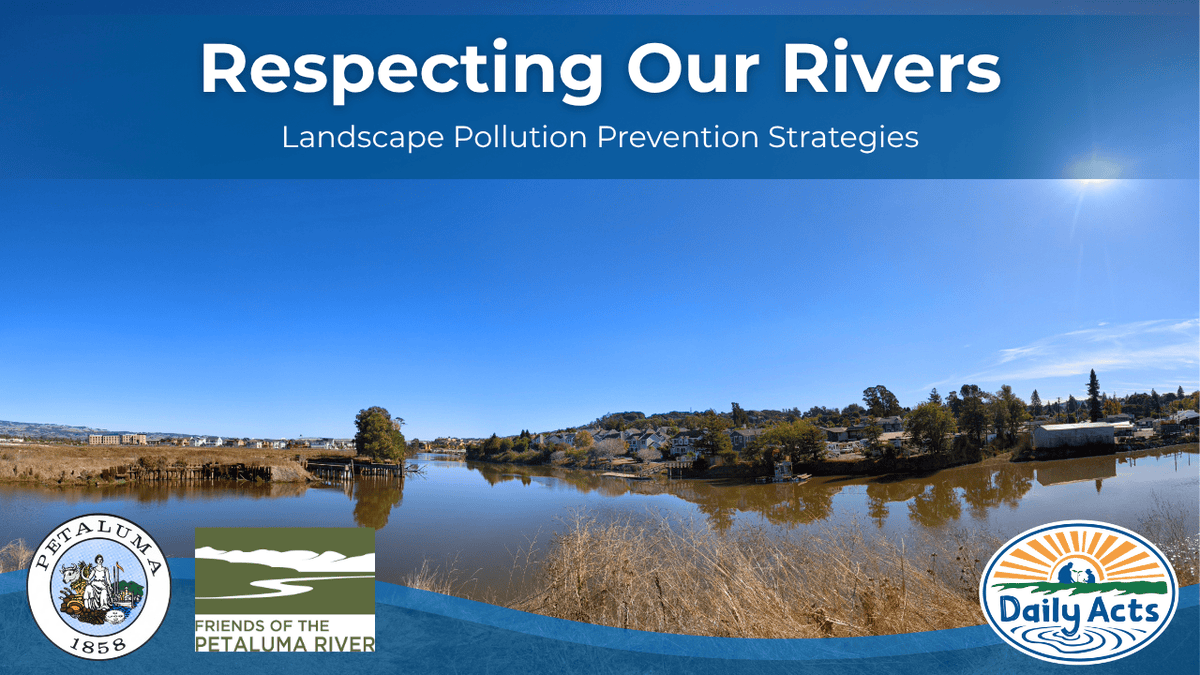 Respecting Our Rivers

Landscape Pollution Prevention Strategies

PETALUMA
1858

FRIENDS OF THE PETALUMA RIVER

Daily Acts